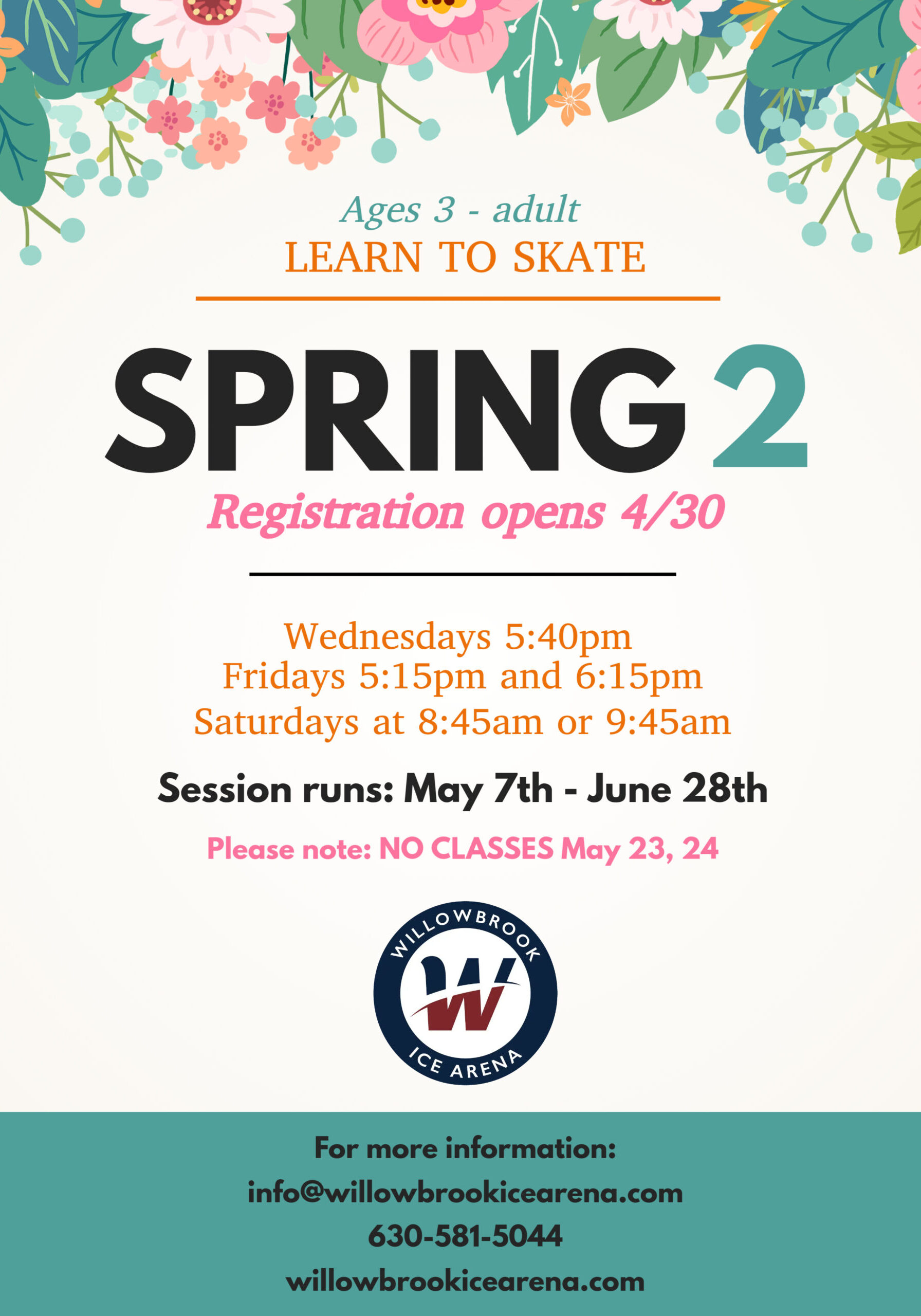 Ages 3 - adult
LEARN TO SKATE

SPRING 2
Registration opens 4/30

Wednesdays 5:40pm
Fridays 5:15pm and 6:15pm
Saturdays at 8:45am or 9:45am

Session runs: May 7th - June 28th

Please note: NO CLASSES May 23, 24

WILLOWBROOK
W
ICE ARENA

For more information:
info@willowbrookicearena.com
630-581-5044
willowbrookicearena.com